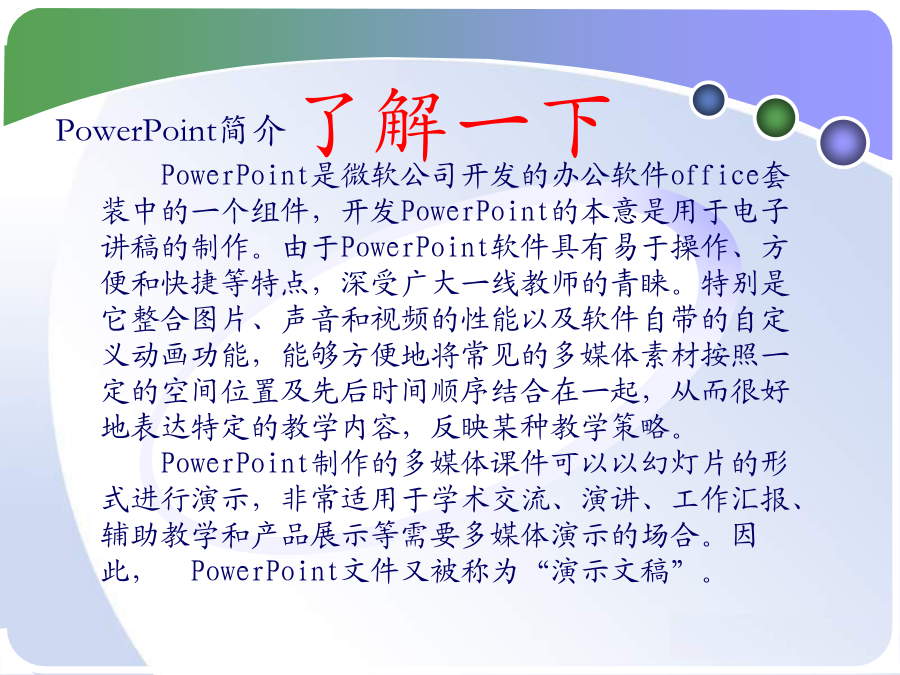 PowerPoint简介 了解一下

PowerPoint是微软公司开发的办公软件office套装中的一个组件，开发PowerPoint的本意是用于电子讲稿的制作。由于PowerPoint软件具有易于操作、方便和快捷等特点，深受广大一线教师的青睐。特别是它整合图片、声音和视频的性能以及软件自带的自定义动画功能，能够方便地将常见的多媒体素材按照一定的空间位置及先后时间顺序结合在一起，从而很好地表达特定的教学内容，反映某种教学策略。

PowerPoint制作的多媒体课件可以以幻灯片的形式进行演示，非常适用于学术交流、演讲、工作汇报、辅助教学和产品展示等需要多媒体演示的场合。因此， PowerPoint文件又被称为“演示文稿”。